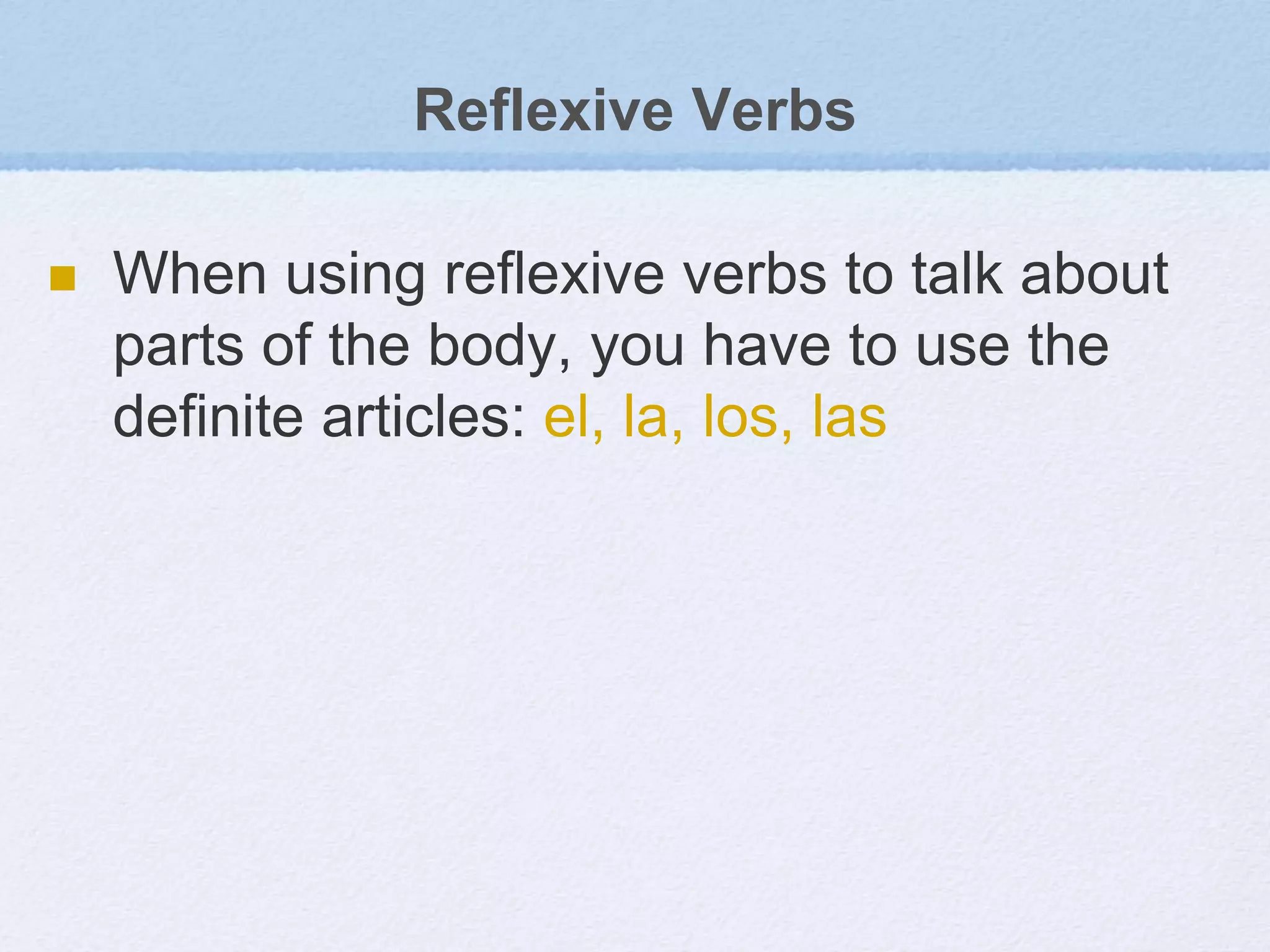 Reflexive Verbs

When using reflexive verbs to talk about parts of the body, you have to use the definite articles: el, la, los, las